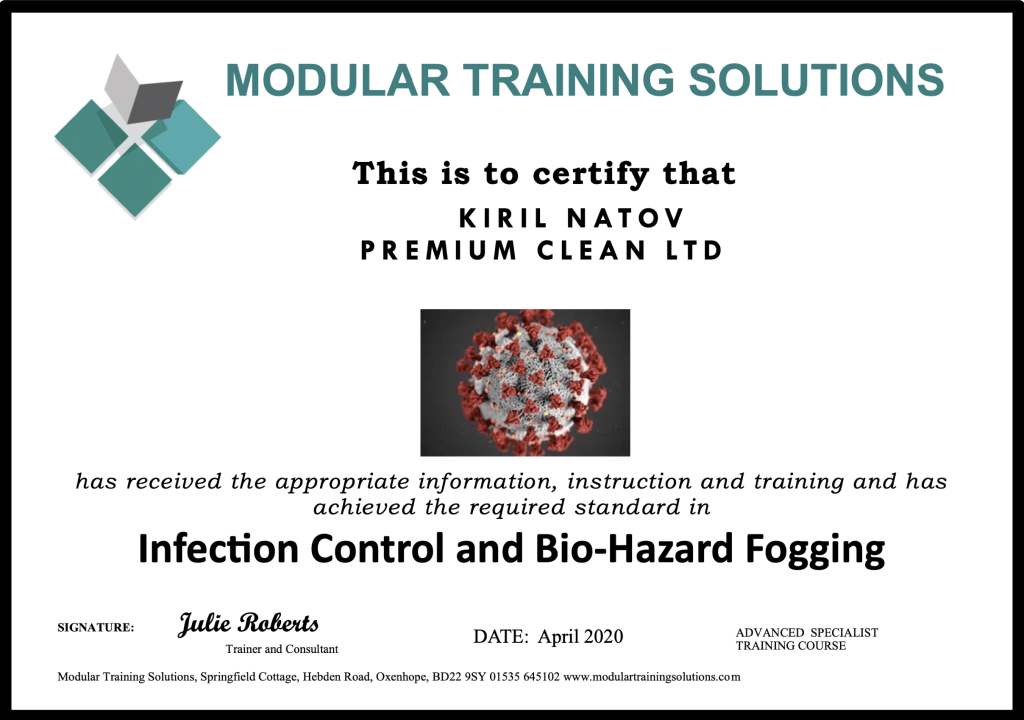 MODULAR TRAINING SOLUTIONS

This is to certify that

KIRIL NATOV
PREMIUM CLEAN LTD

has received the appropriate information, instruction and training and has achieved the required standard in

Infection Control and Bio-Hazard Fogging

SIGNATURE: Julie Roberts
Trainer and Consultant

DATE: April 2020

ADVANCED SPECIALIST TRAINING COURSE

Modular Training Solutions, Springfield Cottage, Hebden Road, Oxenhope, BD22 9SY 01535 645102 www.modulartrainingsolutions.com